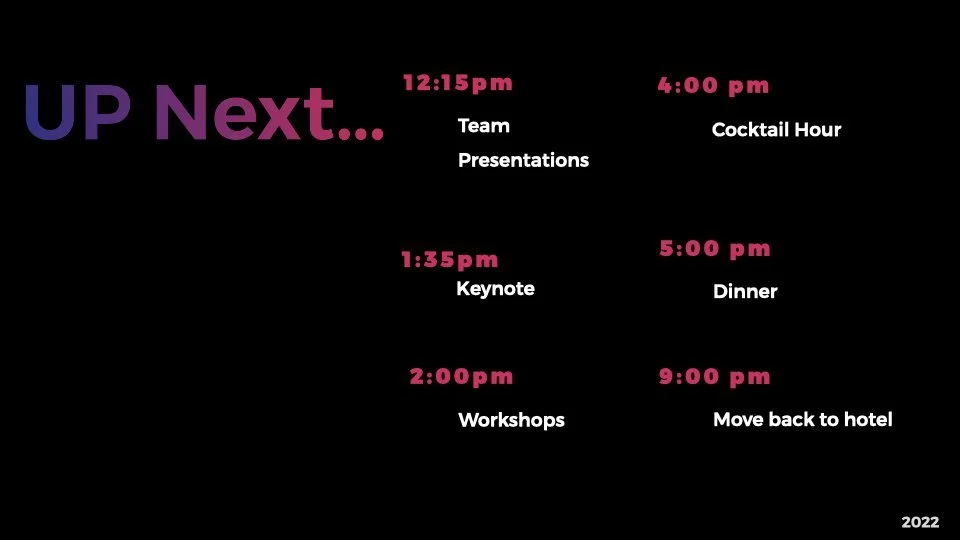 UP Next...

12:15pm
Team Presentations

1:35pm
Keynote

2:00pm
Workshops

4:00 pm
Cocktail Hour

5:00 pm
Dinner

9:00 pm
Move back to hotel

2022